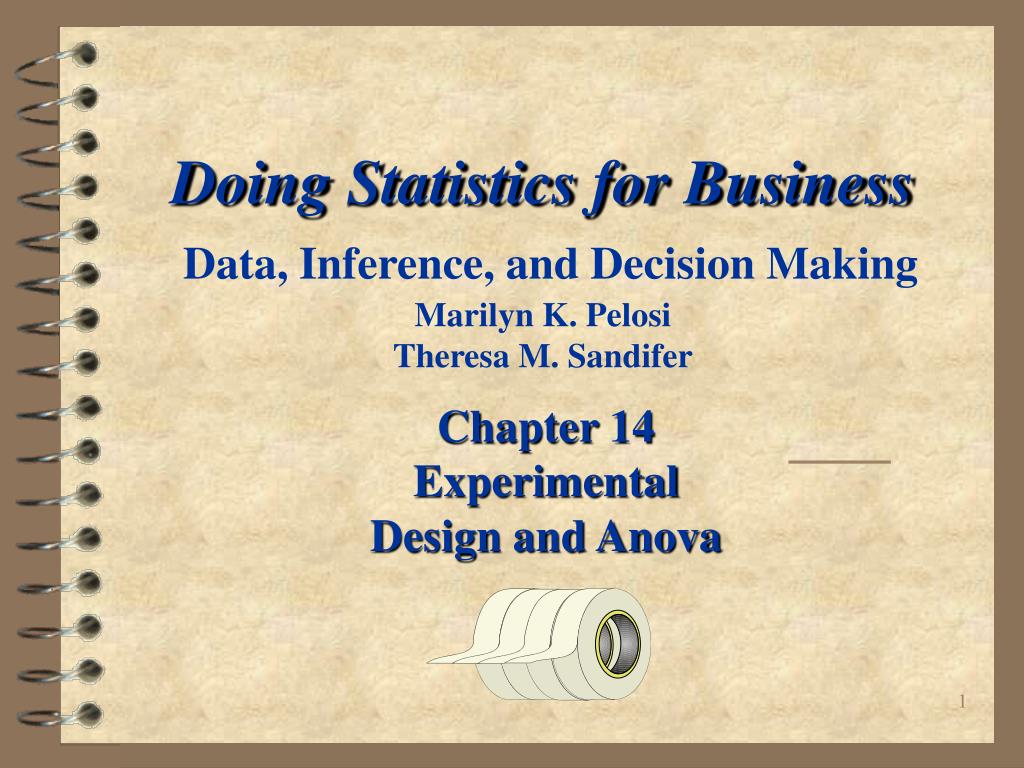 Doing Statistics for Business

Data, Inference, and Decision Making

Marilyn K. Pelosi
Theresa M. Sandifer

Chapter 14
Experimental
Design and Anova

1